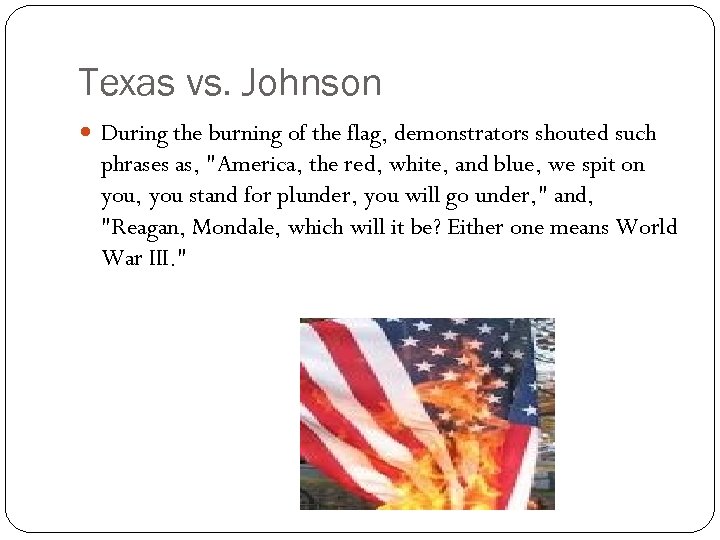 Texas vs. Johnson

During the burning of the flag, demonstrators shouted such phrases as, "America, the red, white, and blue, we spit on you, you stand for plunder, you will go under," and, "Reagan, Mondale, which will it be? Either one means World War III."